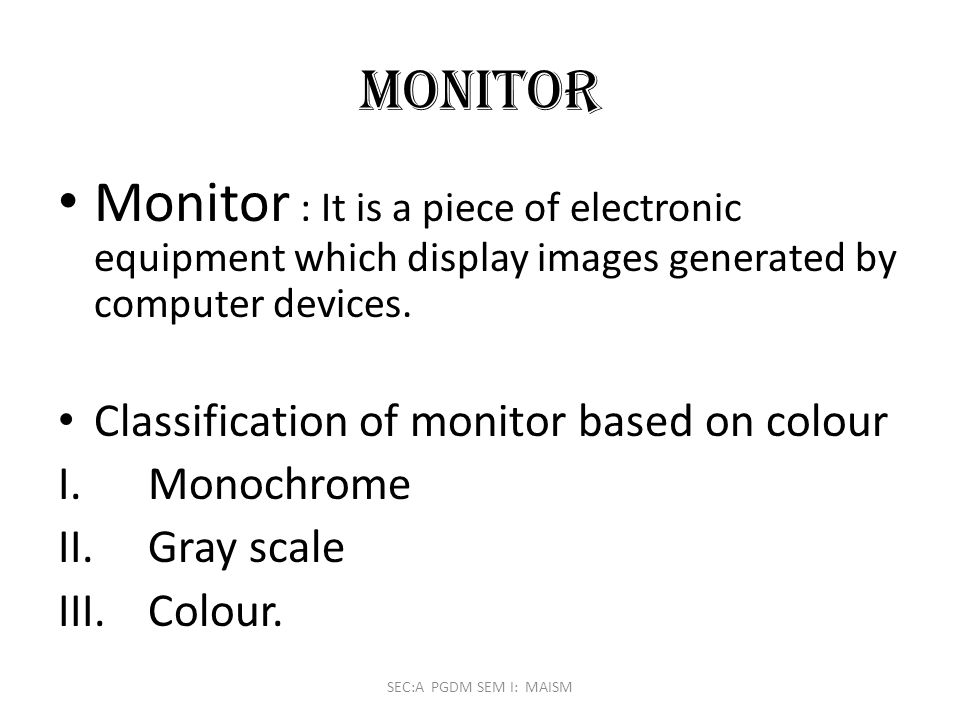 MONITOR

• Monitor : It is a piece of electronic equipment which display images generated by computer devices.

• Classification of monitor based on colour
I. Monochrome
II. Gray scale
III. Colour.

SEC:A PGDM SEM I: MAISM